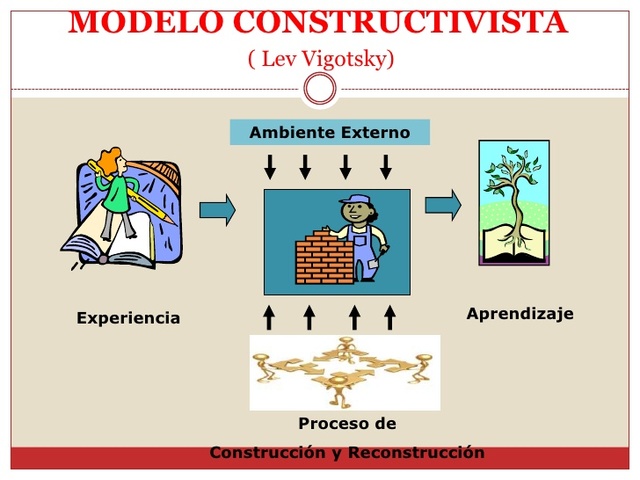 MODELO CONSTRUCTIVISTA
( Lev Vigotsky)

Ambiente Externo

Experiencia

Aprendizaje

Proceso de
Construcción y Reconstrucción